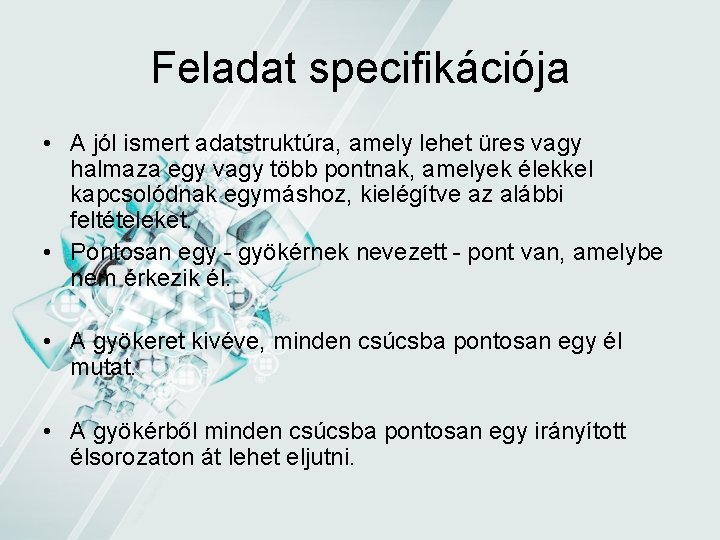 Feladat specifikációja

• A jól ismert adatstruktúra, amely lehet üres vagy halmaza egy vagy több pontnak, amelyek élekkel kapcsolódnak egymáshoz, kielégítve az alábbi feltételeket.

• Pontosan egy - gyökérnek nevezett - pont van, amelybe nem érkezik él.

• A gyökeret kivéve, minden csúcsba pontosan egy él mutat.

• A gyökérből minden csúcsba pontosan egy irányított élsorozaton át lehet eljutni.